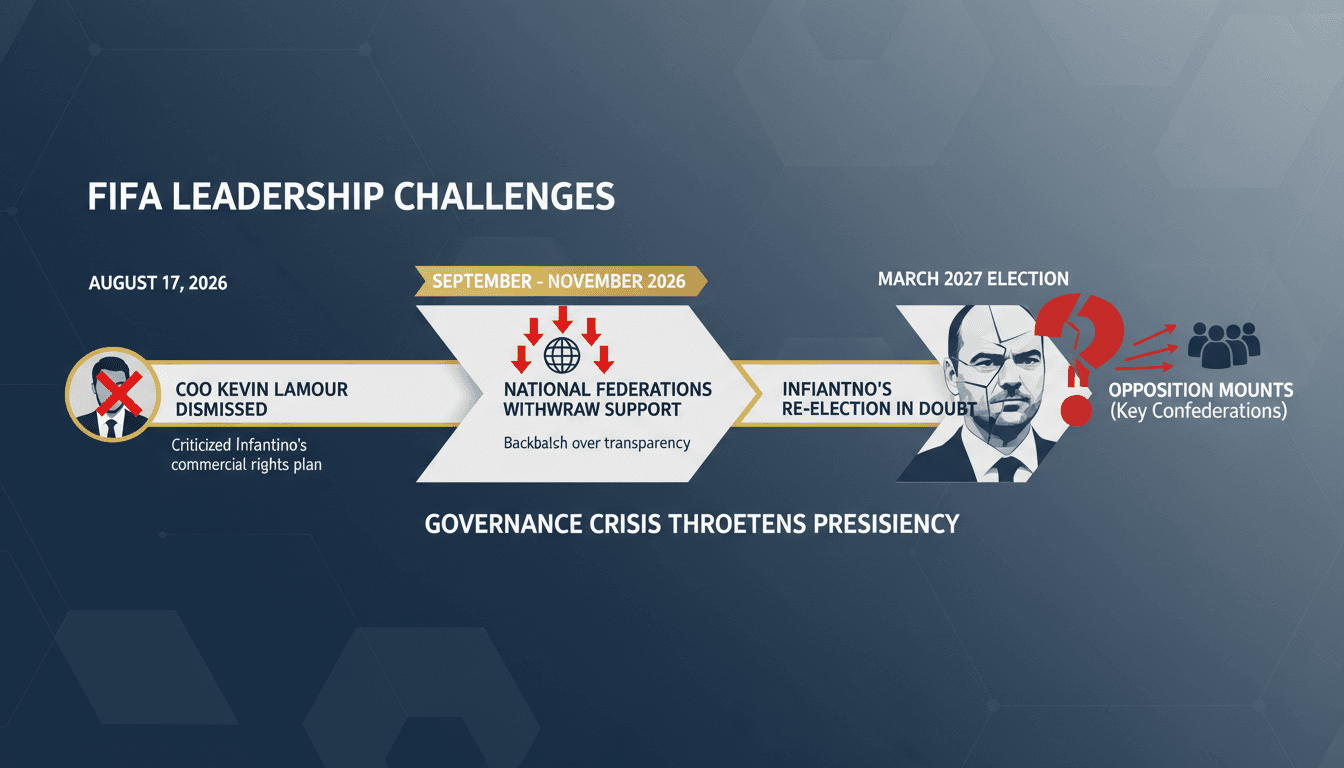 FIFA LEADERSHIP CHALLENGES

AUGUST 17, 2026

COO KEVIN LAMOUR DISMISSED

Criticized Infantino's commercial rights plan

SEPTEMBER - NOVEMBER 2026

NATIONAL FEDERATIONS WITHWRAW SUPPORT

Backbalsh over transparency

MARCH 2027 ELECTION

INFIANTNO'S RE-ELECTION IN DOUBT

OPPOSITION MOUNTS (Key Confederations)

GOVERNANCE CRISIS THROETENS PRESISIENCY